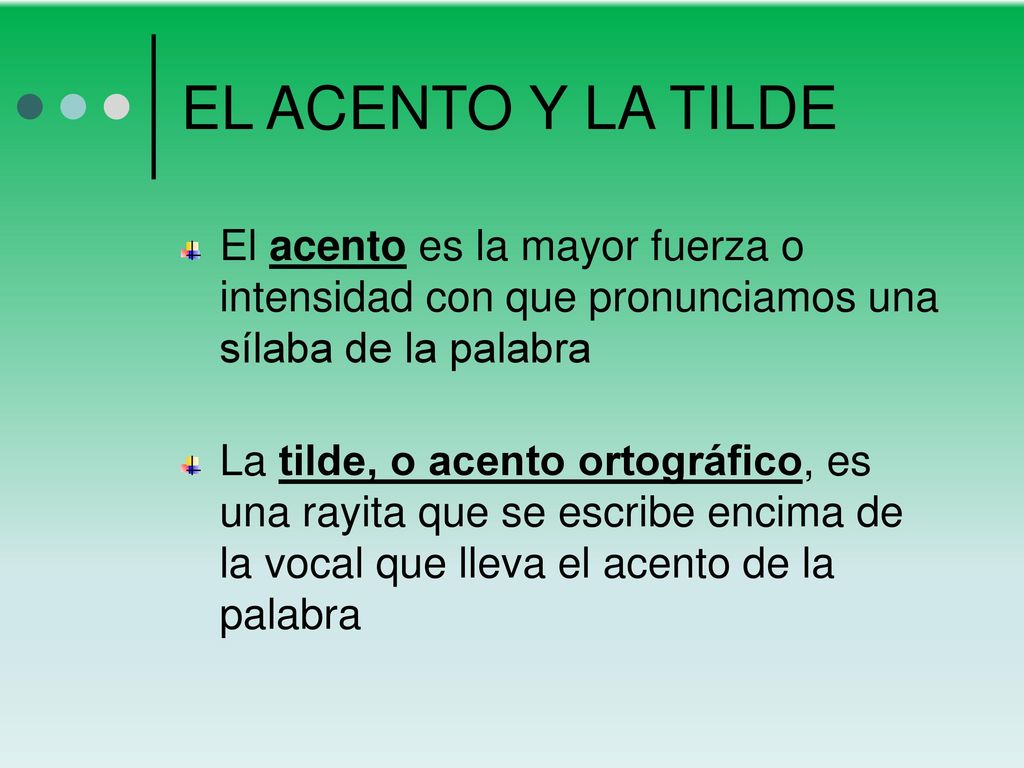 EL ACENTO Y LA TILDE

El acento es la mayor fuerza o intensidad con que pronunciamos una sílaba de la palabra

La tilde, o acento ortográfico, es una rayita que se escribe encima de la vocal que lleva el acento de la palabra